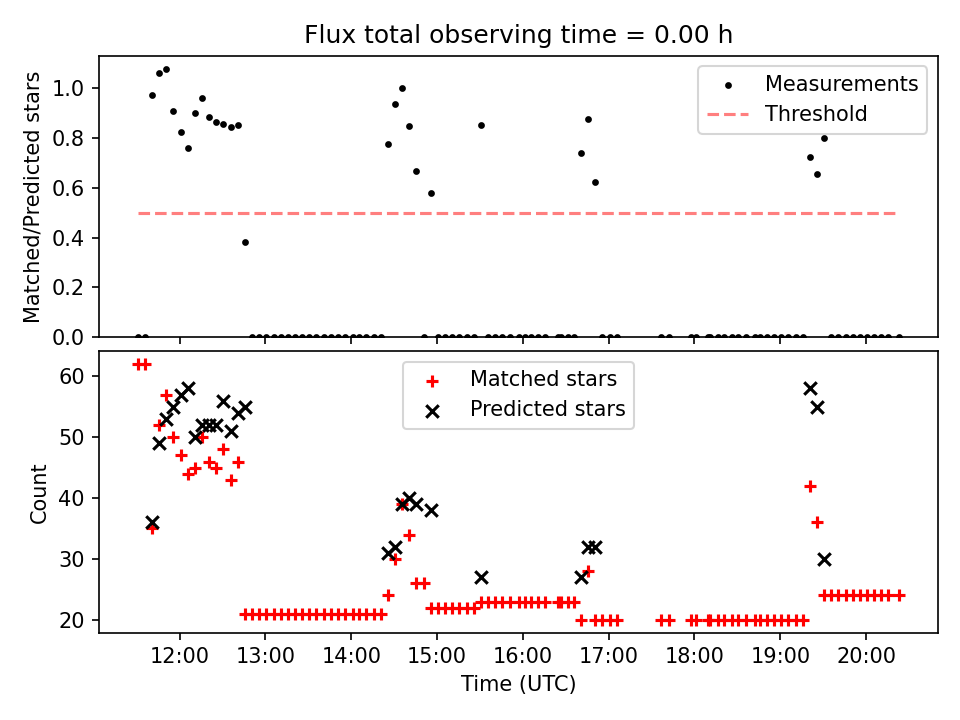 Flux total observing time = 0.00 h

Matched/Predicted stars

1.0
0.8
0.6
0.4
0.2
0.0

Measurements
Threshold

Count

60
50
40
30
20

Matched stars
Predicted stars

12:00 13:00 14:00 15:00 16:00 17:00 18:00 19:00 20:00

Time (UTC)